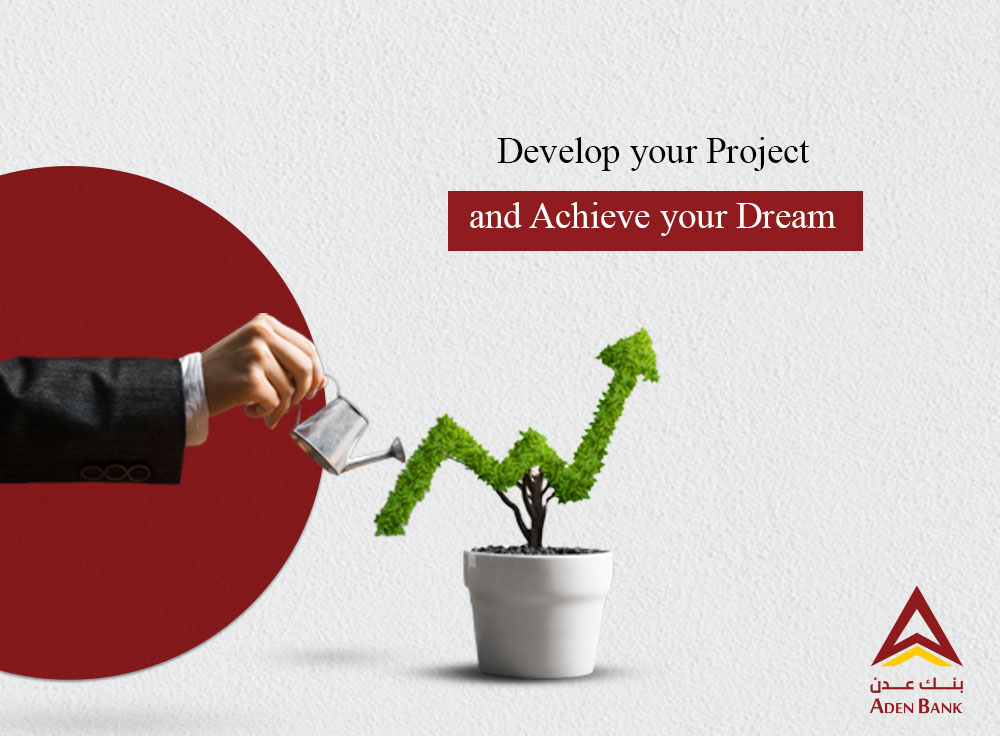 Develop your Project

and Achieve your Dream

بنك عدن
ADEN BANK